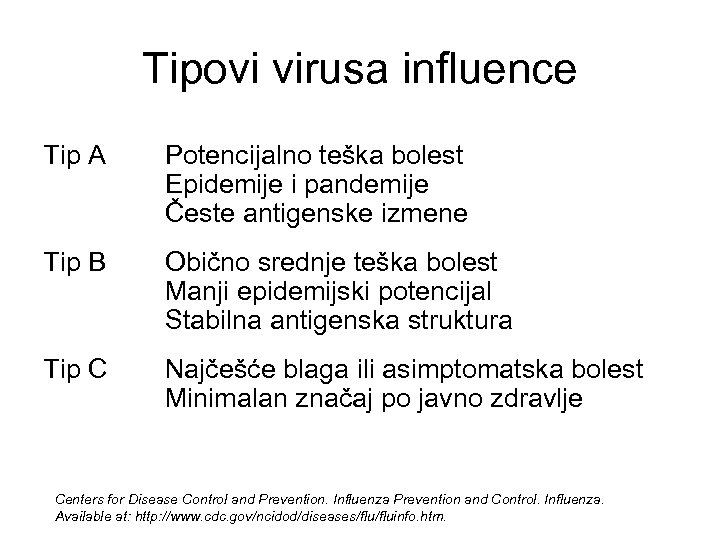 Tipovi virusa influence

Tip A Potencijalno teška bolest
Epidemije i pandemije
Česte antigenske izmene

Tip B Obično srednje teška bolest
Manji epidemijski potencijal
Stabilna antigenska struktura

Tip C Najčešće blaga ili asimptomatska bolest
Minimalan značaj po javno zdravlje

Centers for Disease Control and Prevention. Influenza Prevention and Control. Influenza. Available at: http://www.cdc.gov/ncidod/diseases/flu/fluinfo.htm.